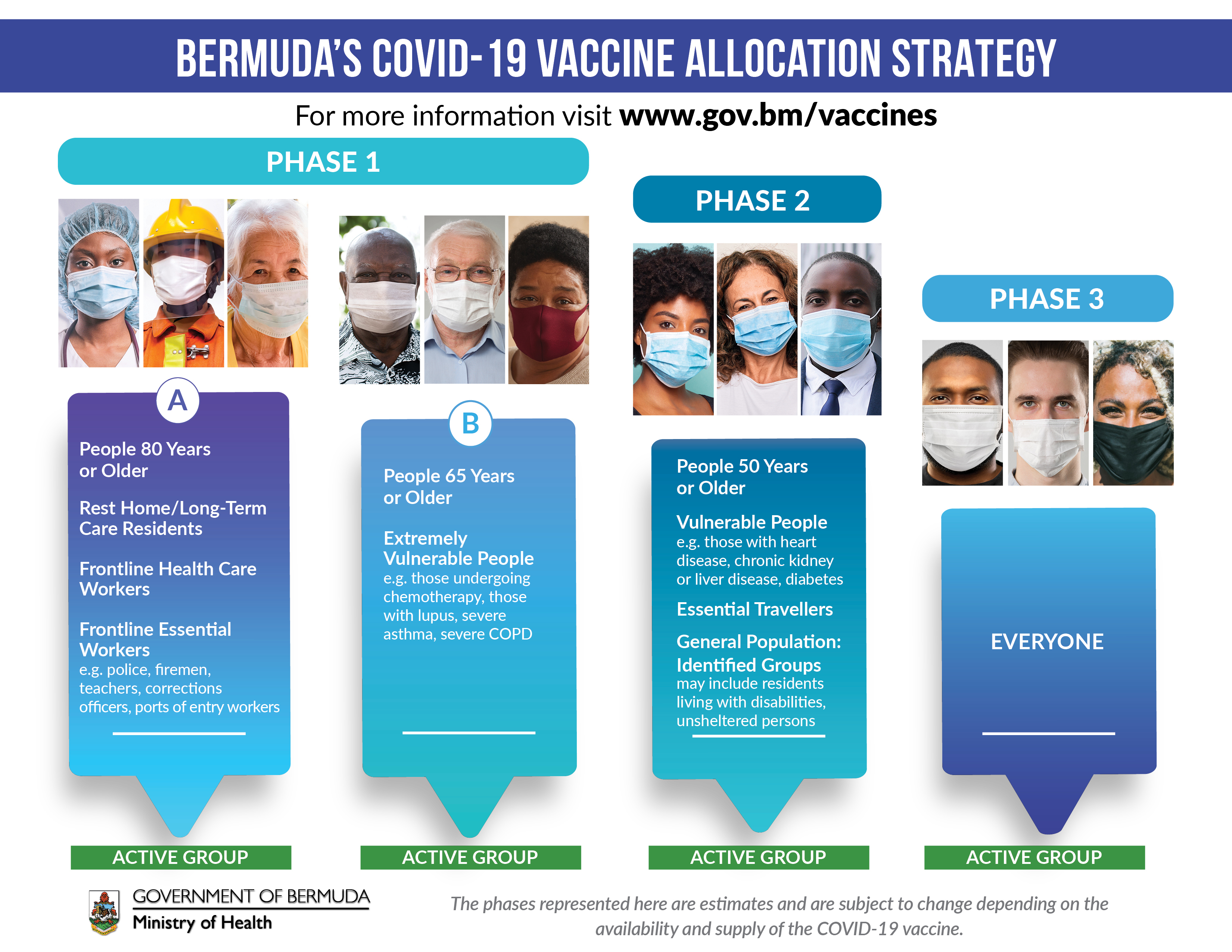 BERMUDA'S COVID-19 VACCINE ALLOCATION STRATEGY

For more information visit www.gov.bm/vaccines

PHASE 1

A

People 80 Years or Older

Rest Home/Long-Term Care Residents

Frontline Health Care Workers

Frontline Essential Workers
e.g. police, firemen, teachers, corrections officers, ports of entry workers

ACTIVE GROUP

B

People 65 Years or Older

Extremely Vulnerable People
e.g. those undergoing chemotherapy, those with lupus, severe asthma, severe COPD

ACTIVE GROUP

PHASE 2

People 50 Years or Older

Vulnerable People
e.g. those with heart disease, chronic kidney or liver disease, diabetes

Essential Travellers

General Population: Identified Groups
may include residents living with disabilities, unsheltered persons

ACTIVE GROUP

PHASE 3

EVERYONE

ACTIVE GROUP

GOVERNMENT OF BERMUDA
Ministry of Health

The phases represented here are estimates and are subject to change depending on the availability and supply of the COVID-19 vaccine.